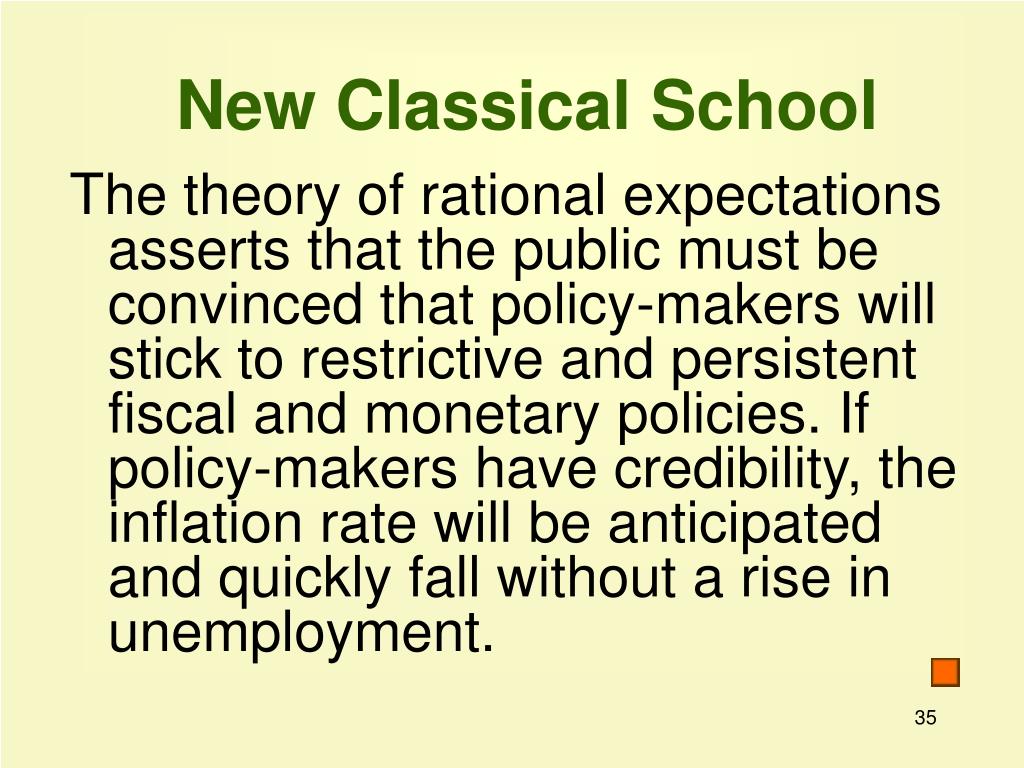 New Classical School

The theory of rational expectations asserts that the public must be convinced that policy-makers will stick to restrictive and persistent fiscal and monetary policies. If policy-makers have credibility, the inflation rate will be anticipated and quickly fall without a rise in unemployment.

35